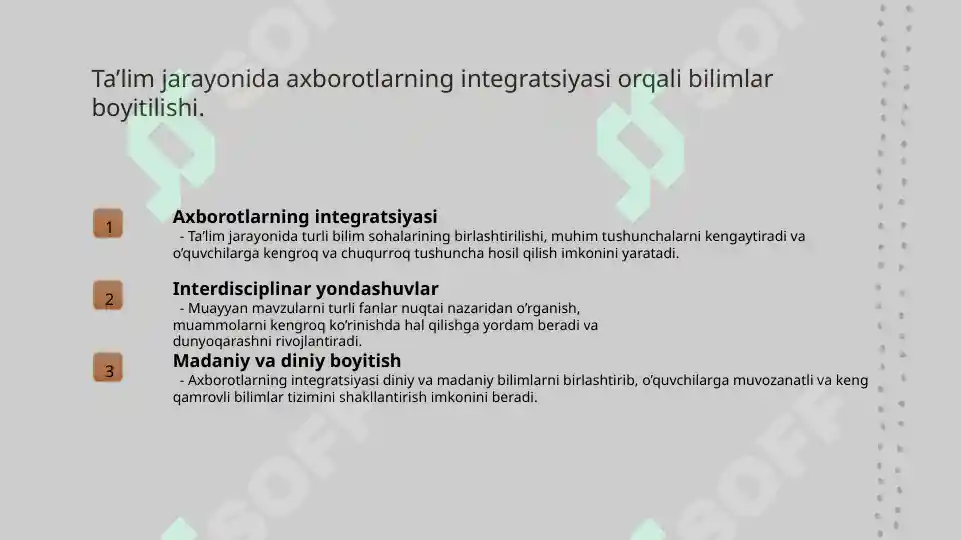 Ta’lim jarayonida axborotlarning integratsiyasi orqali bilimlar boyitilishi.

1

Axborotlarning integratsiyasi

- Ta’lim jarayonida turli bilim sohalarining birlashtirilishi, muhim tushunchalarni kengaytiradi va o’quvchilarga kengroq va chuqurroq tushuncha hosil qilish imkonini yaratadi.

2

Interdisciplinar yondashuvlar

- Muayyan mavzularni turli fanlar nuqtai nazaridan o’rganish, muammolarni kengroq ko’rinishda hal qilishga yordam beradi va dunyoqarashni rivojlantiradi.

3

Madaniy va diniy boyitish

- Axborotlarning integratsiyasi diniy va madaniy bilimlarni birlashtirib, o’quvchilarga muvozanatli va keng qamrovli bilimlar tizimini shakllantirish imkonini beradi.

SOFF